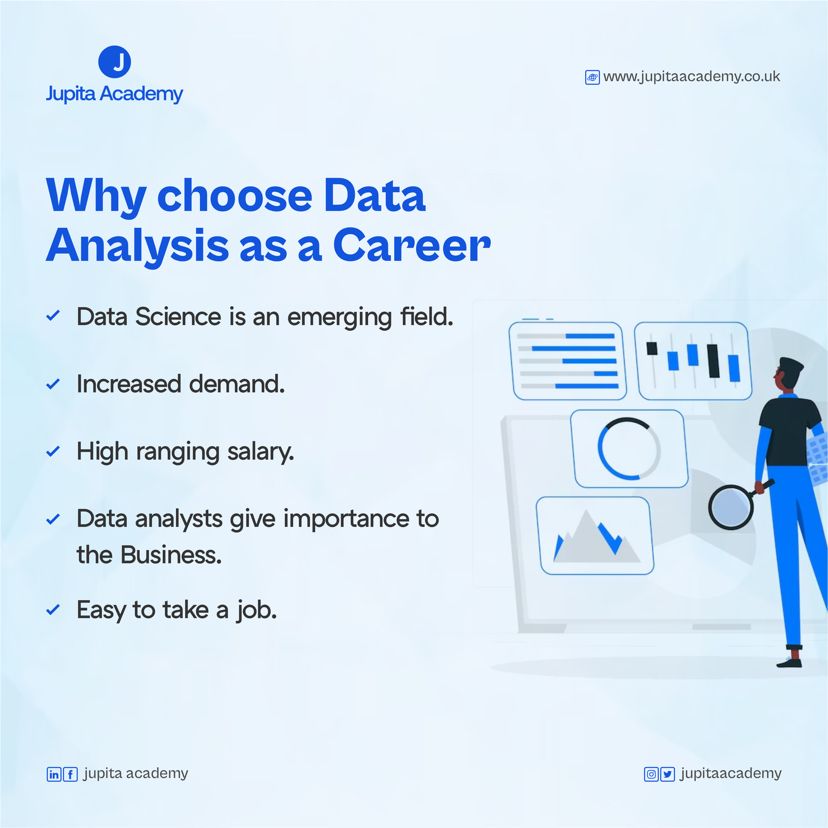 J
Jupita Academy

www.jupitaacademy.co.uk

Why choose Data Analysis as a Career

✓ Data Science is an emerging field.

✓ Increased demand.

✓ High ranging salary.

✓ Data analysts give importance to the Business.

✓ Easy to take a job.

jupita academy

jupitaacademy